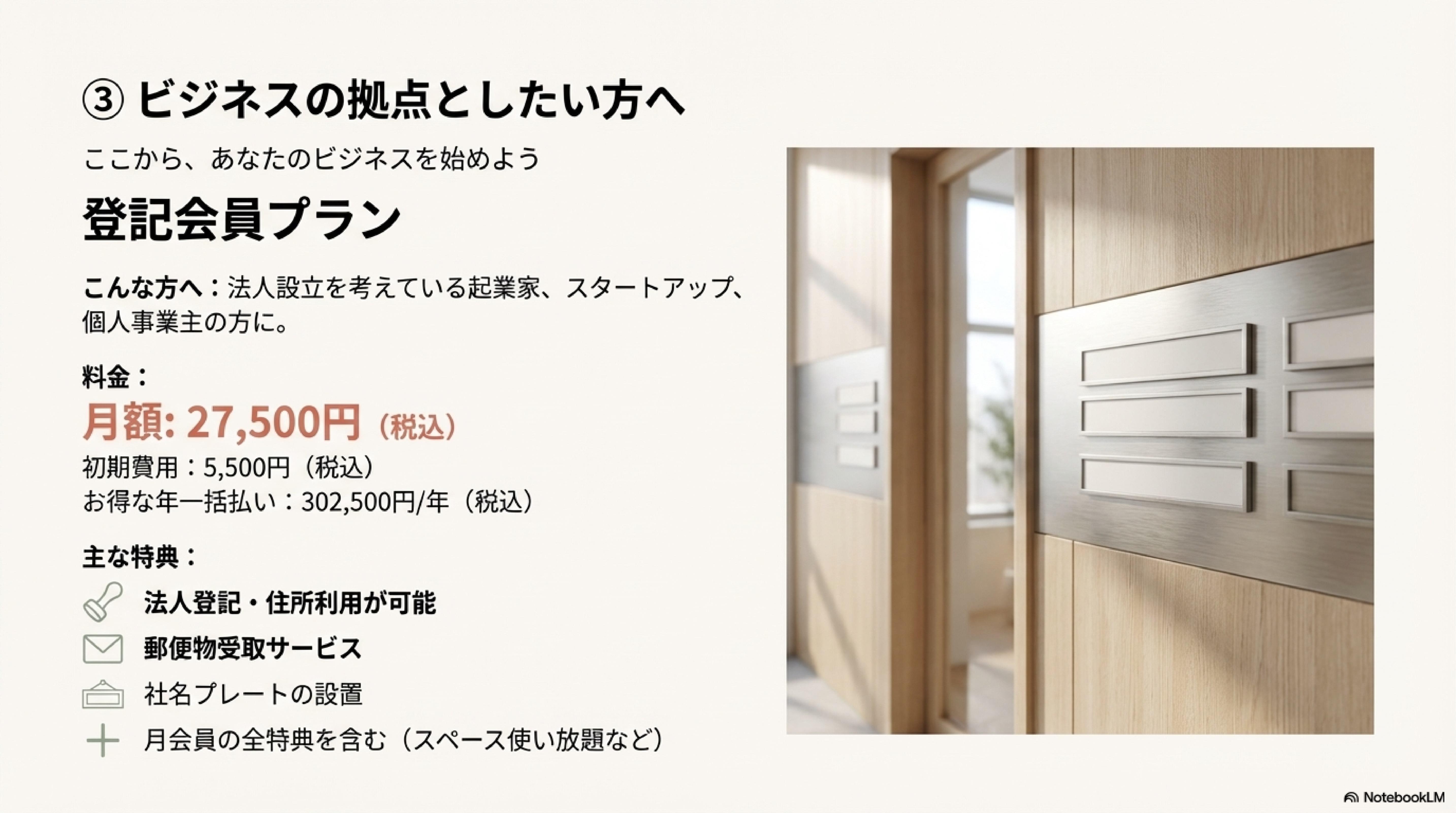 ③ ビジネスの拠点としたい方へ

ここから、あなたのビジネスを始めよう

登記会員プラン

こんな方へ：法人設立を考えている起業家、スタートアップ、個人事業主の方に。

料金：

月額: 27,500円（税込）

初期費用：5,500円（税込）

お得な年一括払い：302,500円/年（税込）

主な特典：

法人登記・住所利用が可能

郵便物受取サービス

社名プレートの設置

月会員の全特典を含む（スペース使い放題など）

NotebookLM